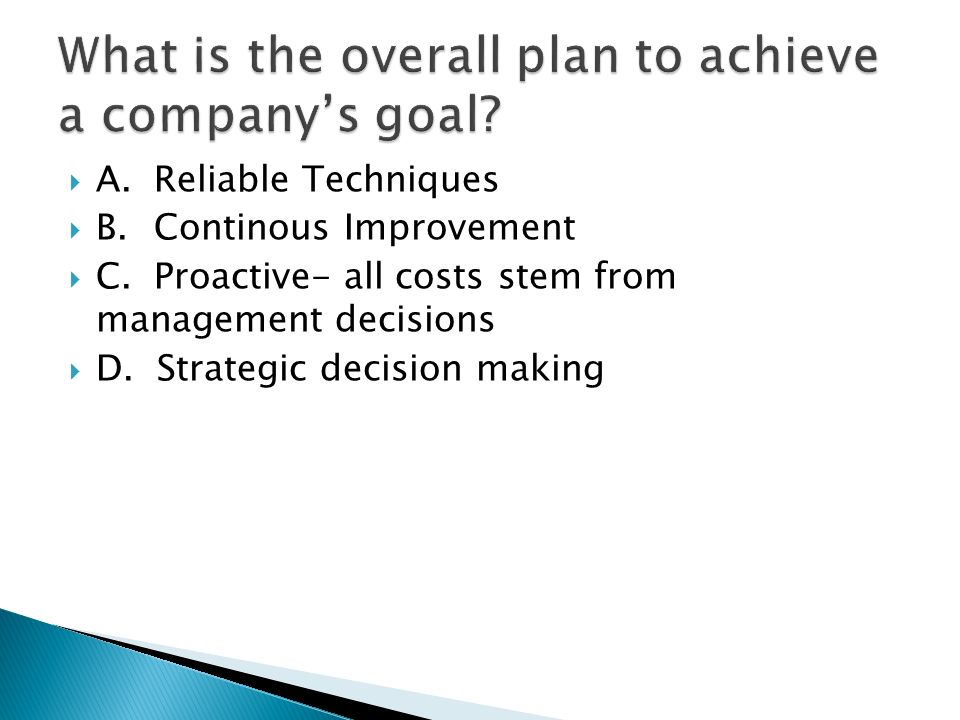 What is the overall plan to achieve a company's goal?

A. Reliable Techniques
B. Continous Improvement
C. Proactive- all costs stem from management decisions
D. Strategic decision making